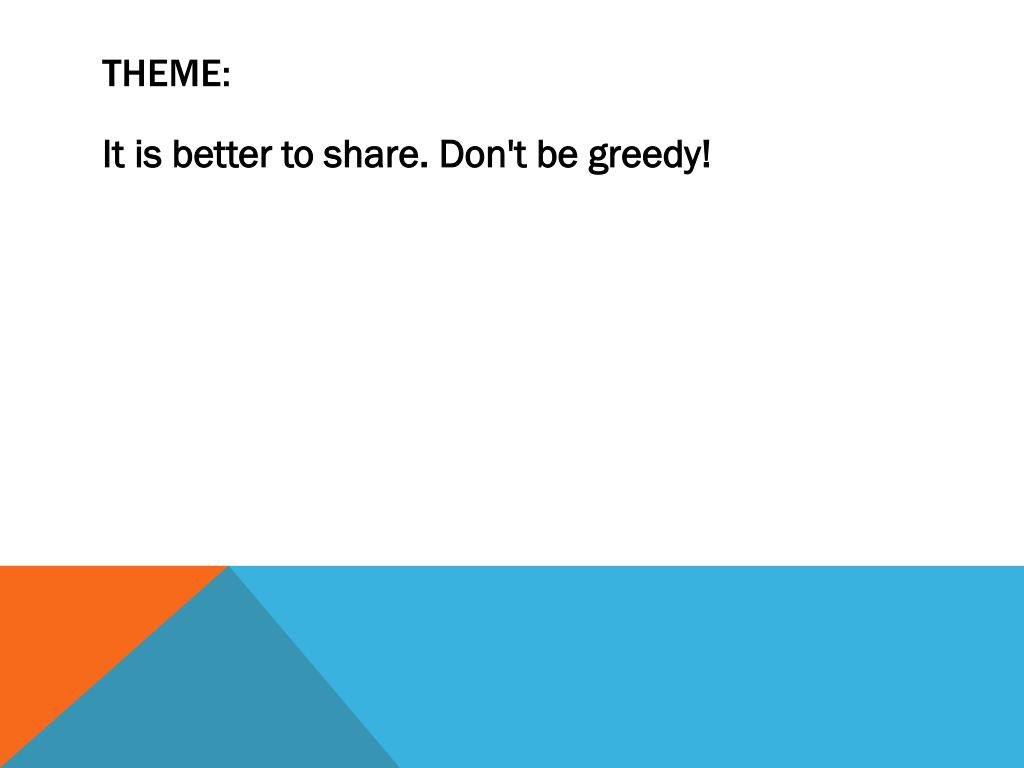 THEME:

It is better to share. Don't be greedy!